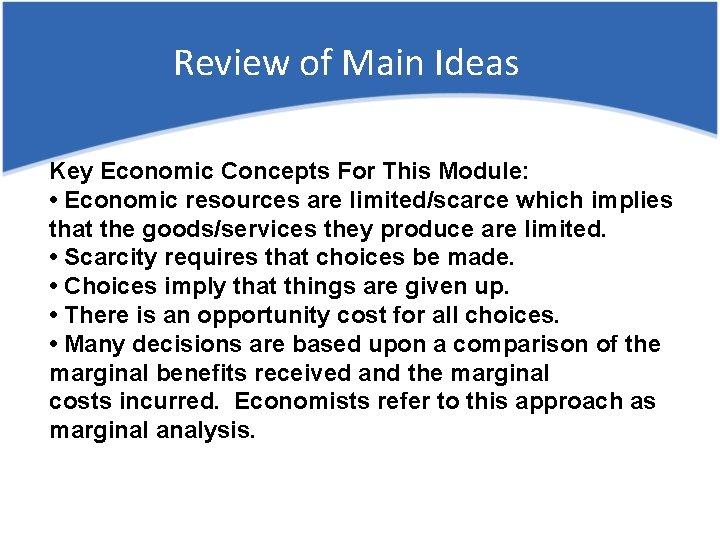 Review of Main Ideas

Key Economic Concepts For This Module:
• Economic resources are limited/scarce which implies that the goods/services they produce are limited.
• Scarcity requires that choices be made.
• Choices imply that things are given up.
• There is an opportunity cost for all choices.
• Many decisions are based upon a comparison of the marginal benefits received and the marginal costs incurred. Economists refer to this approach as marginal analysis.